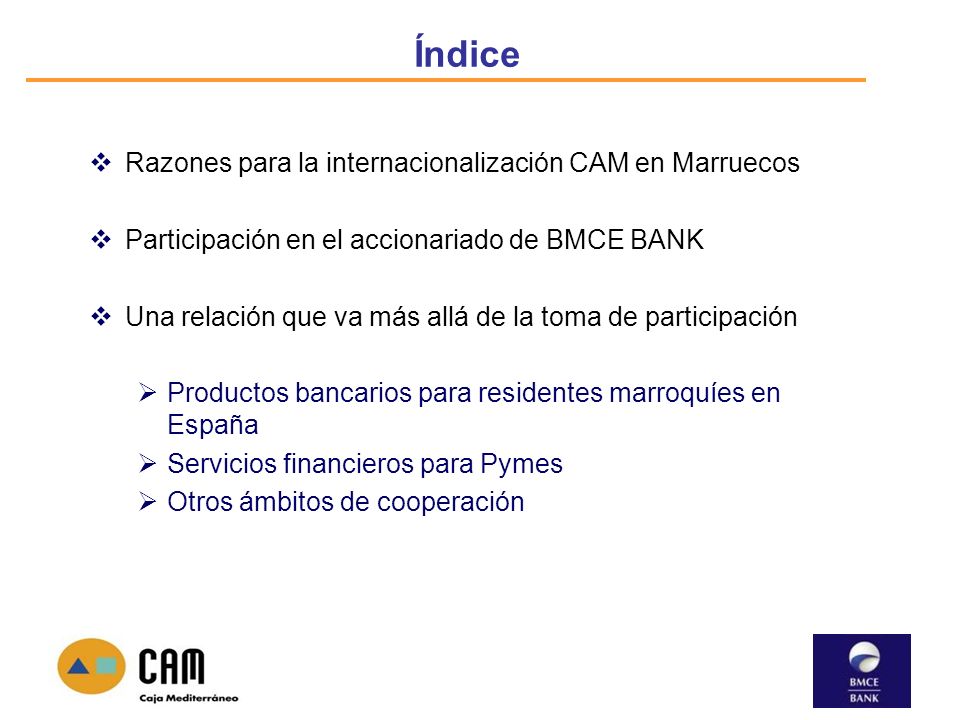 Índice

❖ Razones para la internacionalización CAM en Marruecos

❖ Participación en el accionariado de BMCE BANK

❖ Una relación que va más allá de la toma de participación

➢ Productos bancarios para residentes marroquíes en España
➢ Servicios financieros para Pymes
➢ Otros ámbitos de cooperación

CAM
Caja Mediterráneo

BMCE
BANK